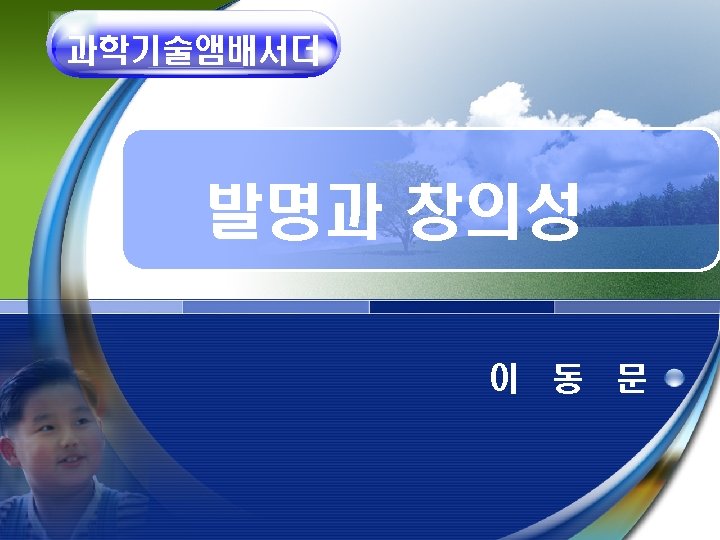 과학기술앰배서더

발명과 창의성

이 동 문